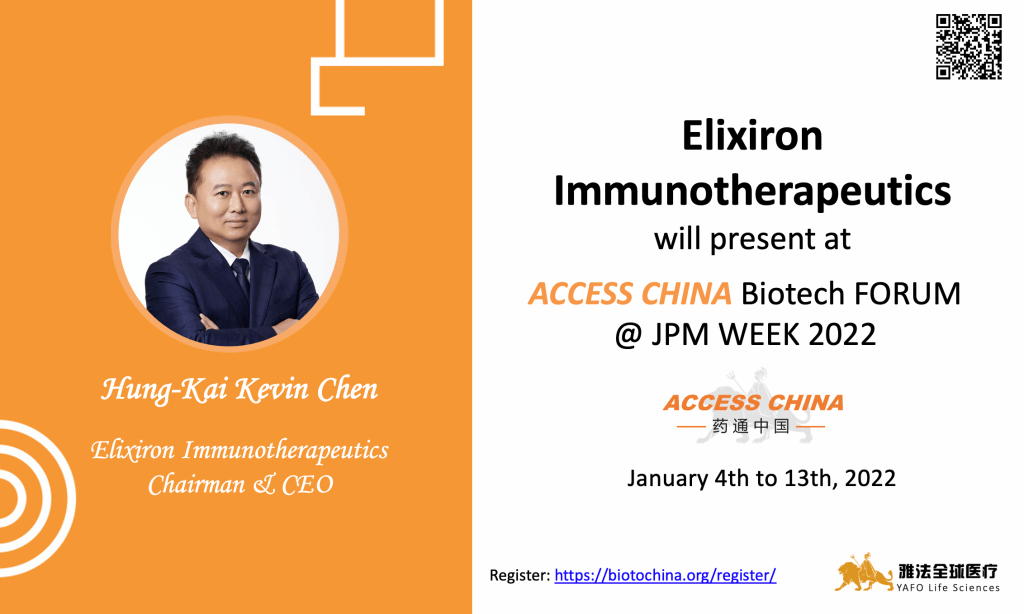 Hung-Kai Kevin Chen

Elixiron Immunotherapeutics
Chairman & CEO

Elixiron Immunotherapeutics

will present at

ACCESS CHINA Biotech FORUM
@ JPM WEEK 2022

ACCESS CHINA
药通中国

January 4th to 13th, 2022

Register: https://biotochina.org/register/

雅法全球医疗
YAFO Life Sciences